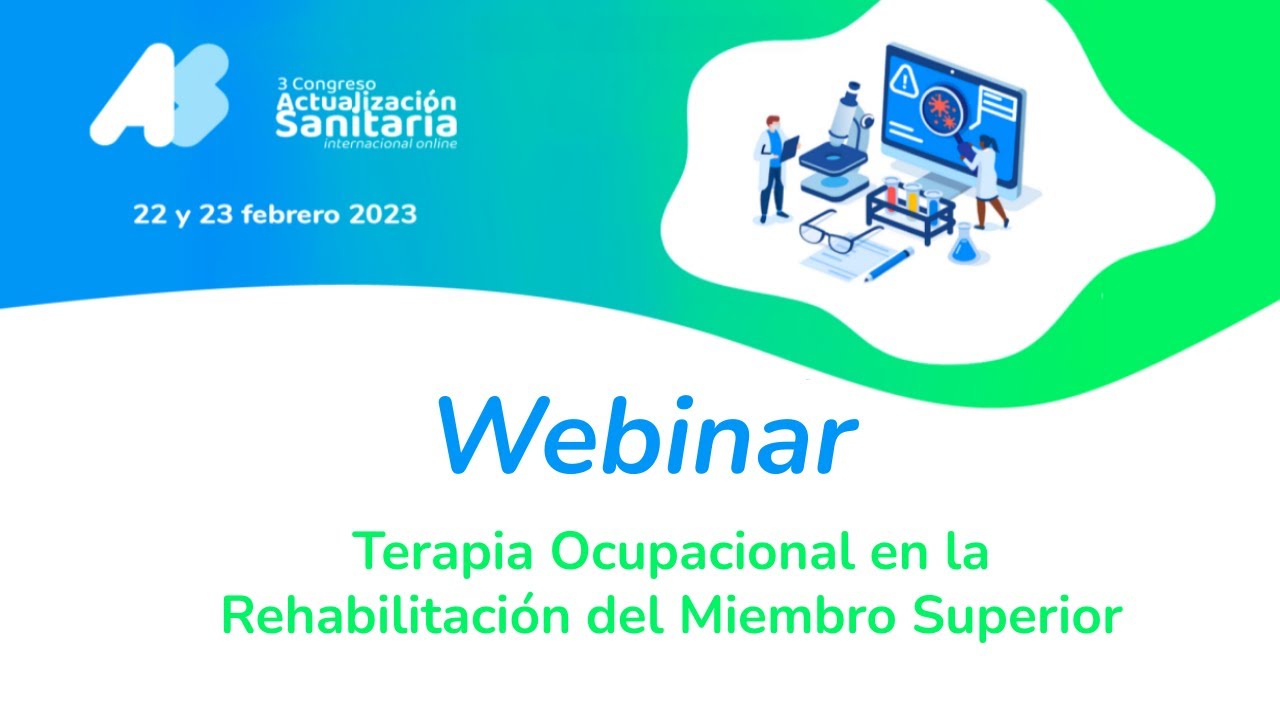 AS

3 Congreso
Actualización
Sanitaria
internacional online

22 y 23 febrero 2023

Webinar

Terapia Ocupacional en la Rehabilitación del Miembro Superior